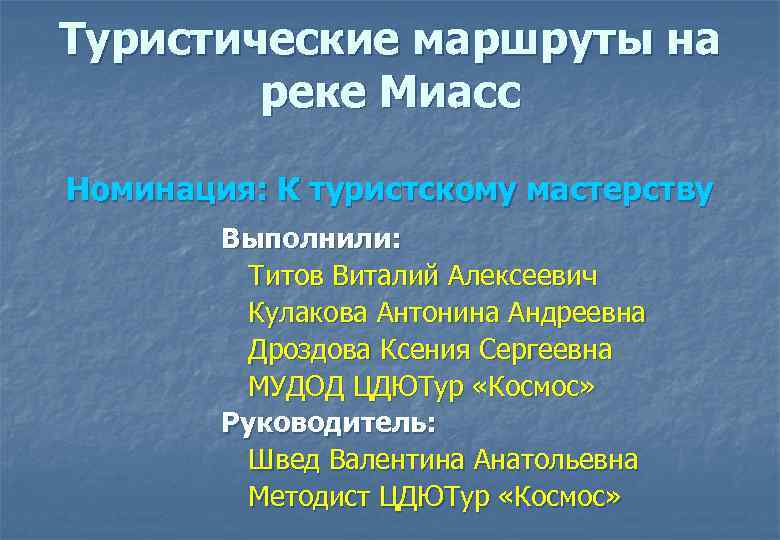 Туристические маршруты на реке Миасс

Номинация: К туристскому мастерству

Выполнили:
Титов Виталий Алексеевич
Кулакова Антонина Андреевна
Дроздова Ксения Сергеевна
МУДОД ЦДЮТур «Космос»
Руководитель:
Швед Валентина Анатольевна
Методист ЦДЮТур «Космос»